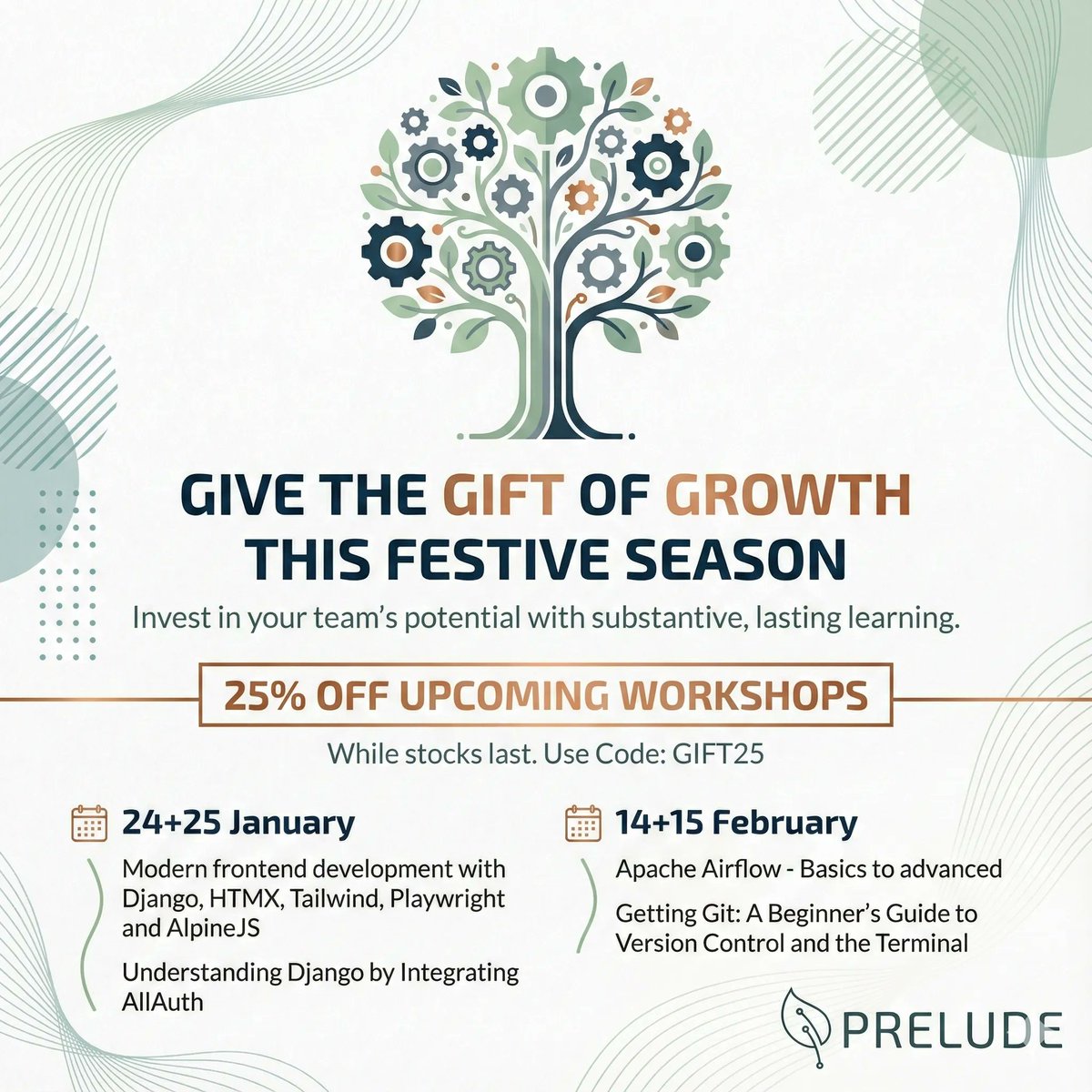 GIVE THE GIFT OF GROWTH THIS FESTIVE SEASON

Invest in your team's potential with substantive, lasting learning.

25% OFF UPCOMING WORKSHOPS

While stocks last. Use Code: GIFT25

24+25 January

Modern frontend development with Django, HTMX, Tailwind, Playwright and AlpineJS

Understanding Django by Integrating AllAuth

14+15 February

Apache Airflow - Basics to advanced

Getting Git: A Beginner's Guide to Version Control and the Terminal

PRELUDE